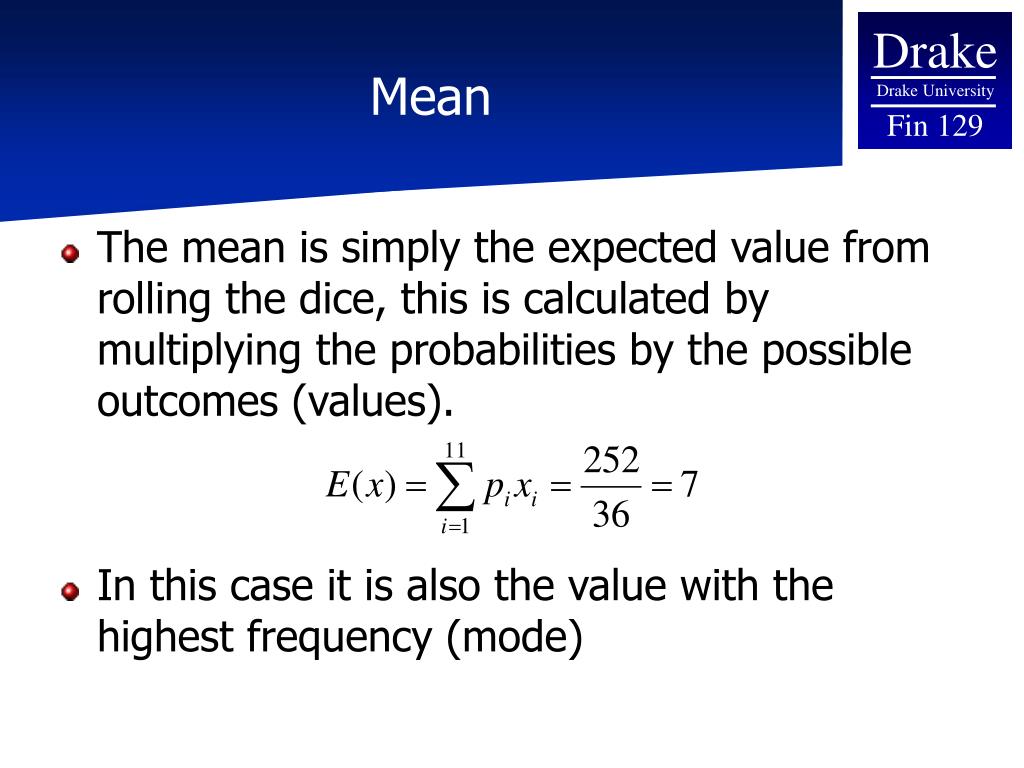 Mean

Drake
Drake University
Fin 129

The mean is simply the expected value from rolling the dice, this is calculated by multiplying the probabilities by the possible outcomes (values).

$E(x) = \sum_{i=1}^{11} p_i x_i = \frac{252}{36} = 7$

In this case it is also the value with the highest frequency (mode)